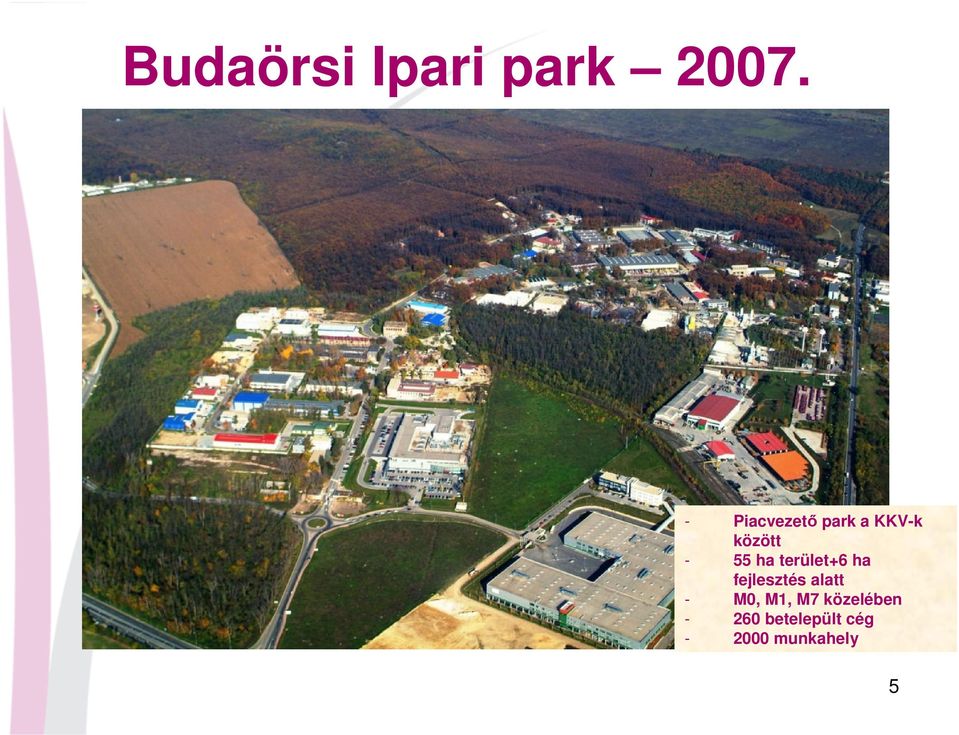 Budaörsi Ipari park – 2007.

- Piacvezető park a KKV-k között
- 55 ha terület+6 ha fejlesztés alatt
- M0, M1, M7 közelében
- 260 betelepült cég
- 2000 munkahely

5